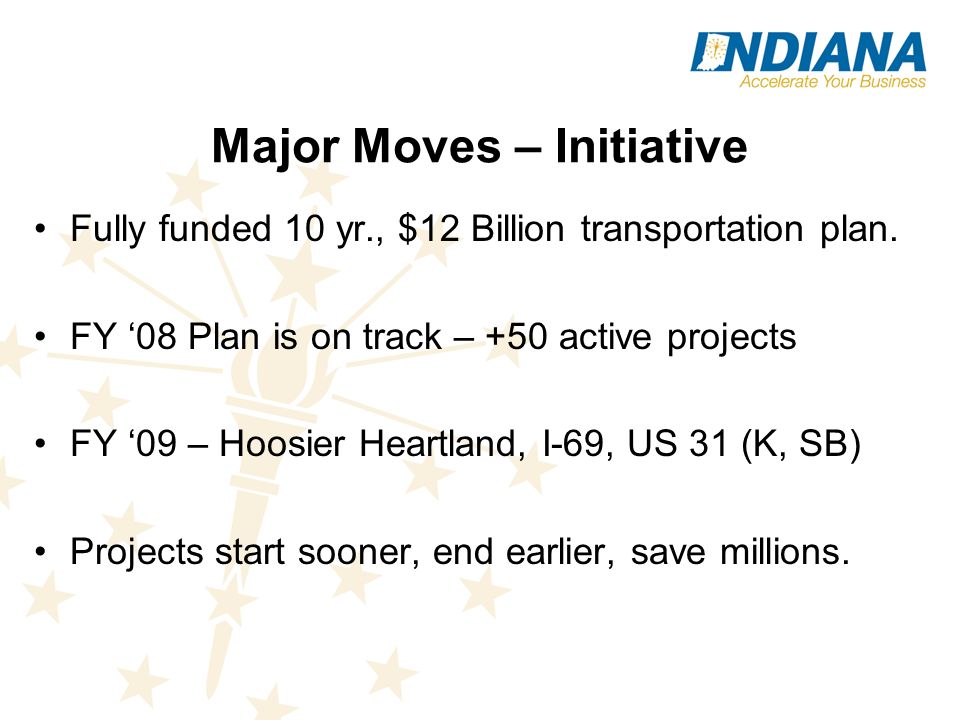 INDIANA
Accelerate Your Business

Major Moves – Initiative

• Fully funded 10 yr., \$12 Billion transportation plan.

• FY ‘08 Plan is on track – +50 active projects

• FY ‘09 – Hoosier Heartland, I-69, US 31 (K, SB)

• Projects start sooner, end earlier, save millions.